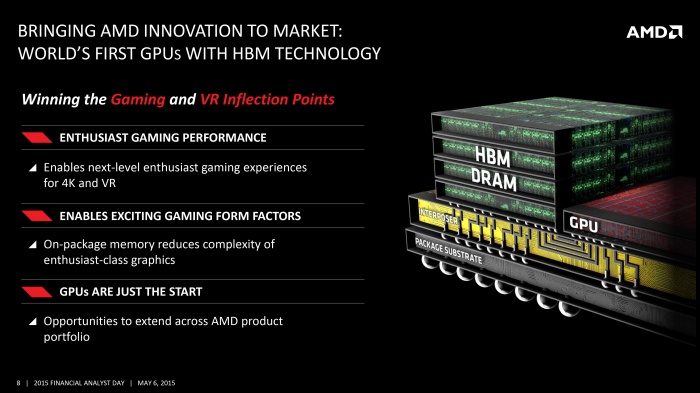 BRINGING AMD INNOVATION TO MARKET:
WORLD'S FIRST GPUs WITH HBM TECHNOLOGY

AMD

Winning the Gaming and VR Inflection Points

ENTHUSIAST GAMING PERFORMANCE

Enables next-level enthusiast gaming experiences for 4K and VR

ENABLES EXCITING GAMING FORM FACTORS

On-package memory reduces complexity of enthusiast-class graphics

GPUs ARE JUST THE START

Opportunities to extend across AMD product portfolio

HBM
DRAM
INTERPOSER
GPU
PACKAGE SUBSTRATE

8 | 2015 FINANCIAL ANALYST DAY | MAY 6, 2015